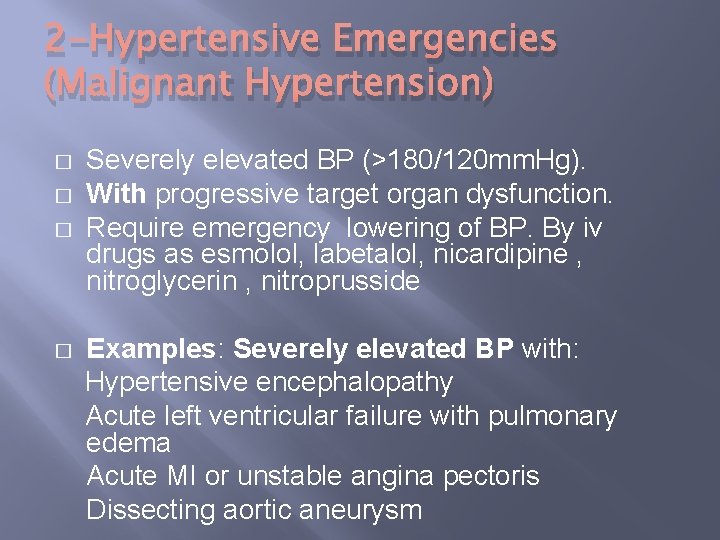 2-Hypertensive Emergencies (Malignant Hypertension)

□ Severely elevated BP (>180/120mmHg).
□ With progressive target organ dysfunction.
□ Require emergency lowering of BP. By iv drugs as esmolol, labetalol, nicardipine , nitroglycerin , nitroprusside

□ Examples: Severely elevated BP with:
Hypertensive encephalopathy
Acute left ventricular failure with pulmonary edema
Acute MI or unstable angina pectoris
Dissecting aortic aneurysm